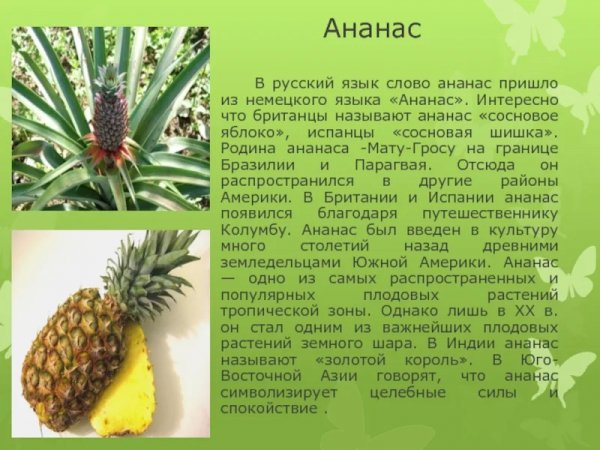 Ананас

В русский язык слово ананас пришло из немецкого языка «Ананас». Интересно что британцы называют ананас «сосновое яблоко», испанцы «сосновая шишка». Родина ананаса -Мату-Гросу на границе Бразилии и Парагвая. Отсюда он распространился в другие районы Америки. В Британии и Испании ананас появился благодаря путешественнику Колумбу. Ананас был введен в культуру много столетий назад древними земледельцами Южной Америки. Ананас — одно из самых распространенных и популярных плодовых растений тропической зоны. Однако лишь в XX в. он стал одним из важнейших плодовых растений земного шара. В Индии ананас называют «золотой король». В Юго-Восточной Азии говорят, что ананас символизирует целебные силы и спокойствие .